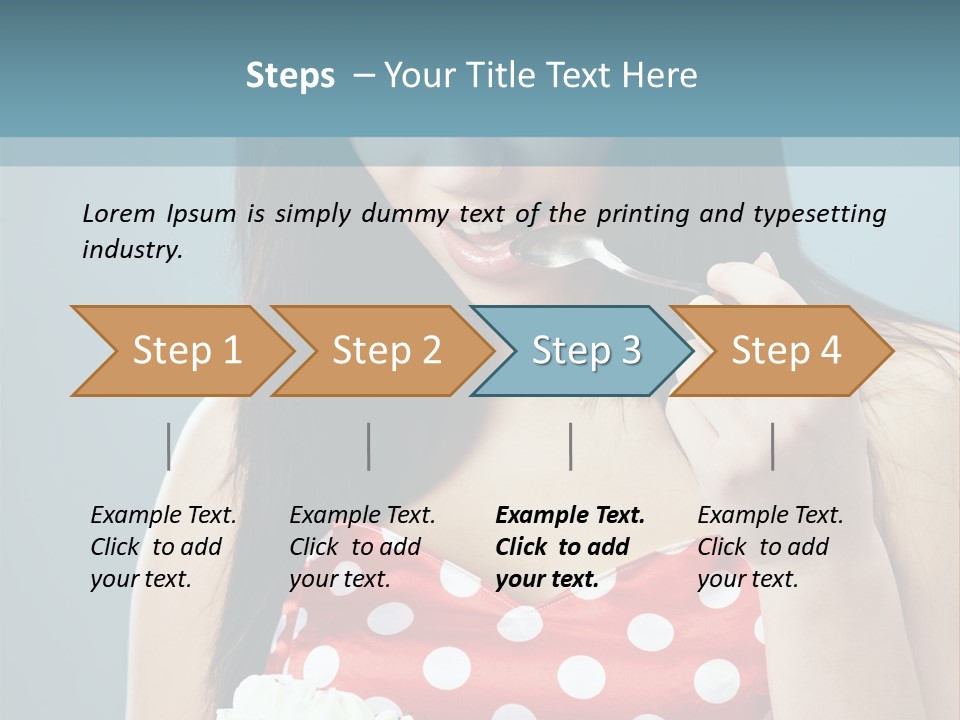 Steps – Your Title Text Here

Lorem Ipsum is simply dummy text of the printing and typesetting industry.

Step 1

Step 2

Step 3

Step 4

Example Text. Click to add your text.

Example Text. Click to add your text.

Example Text. Click to add your text.

Example Text. Click to add your text.